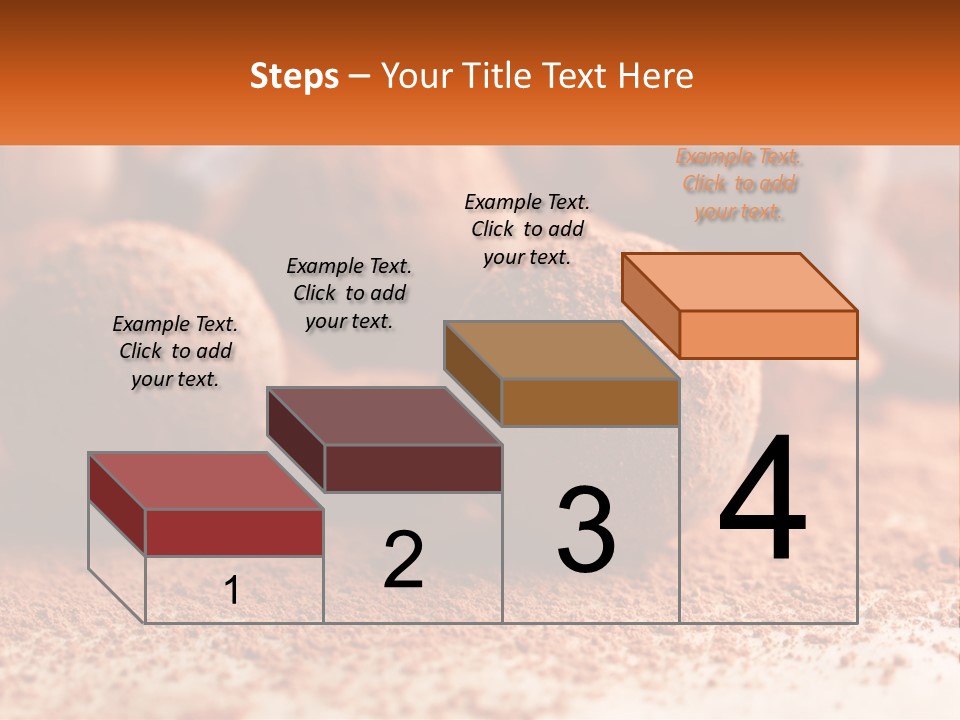 Steps – Your Title Text Here

Example Text. Click to add your text.

Example Text. Click to add your text.

Example Text. Click to add your text.

Example Text. Click to add your text.

1

2

3

4